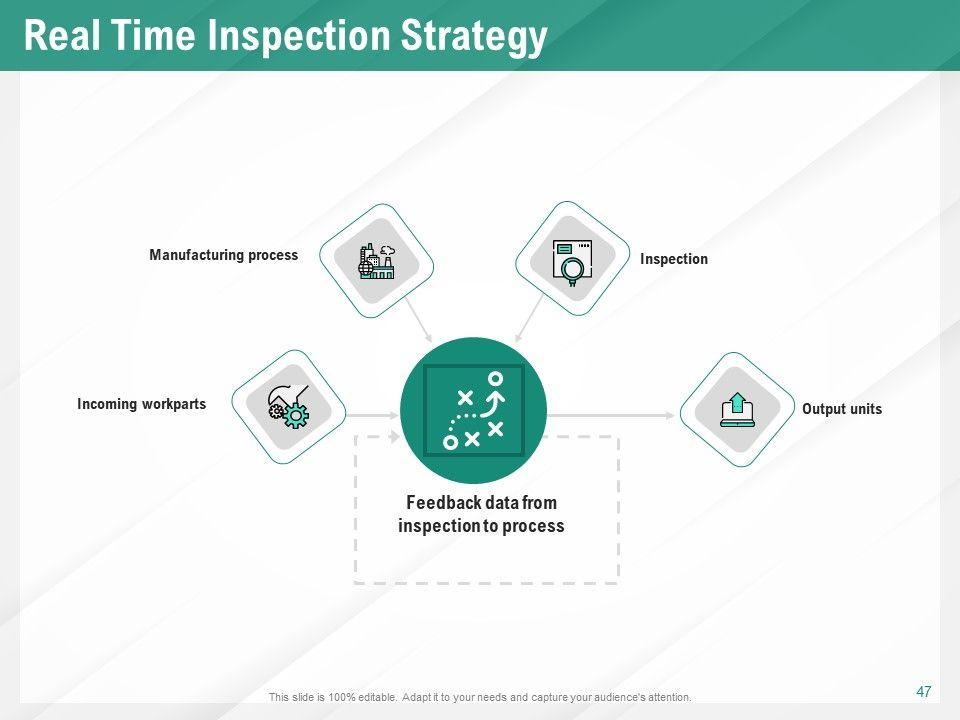 Real Time Inspection Strategy

Manufacturing process

Inspection

Incoming workparts

Output units

Feedback data from inspection to process

This slide is 100% editable. Adapt it to your needs and capture your audience's attention.

47